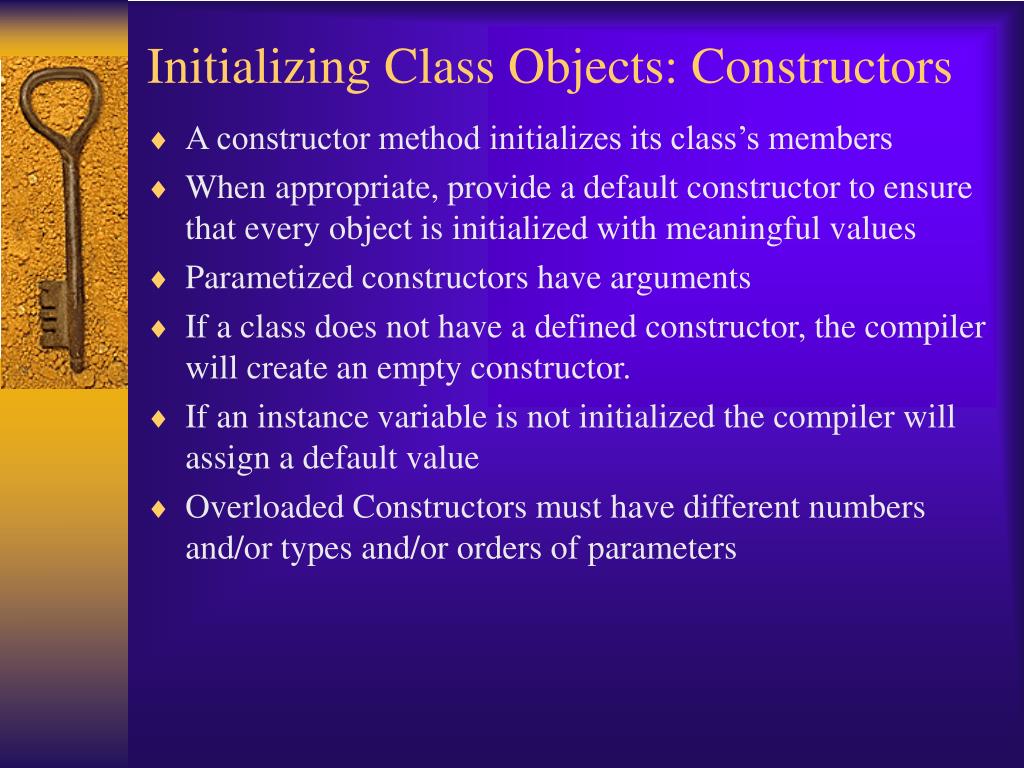 Initializing Class Objects: Constructors

♦ A constructor method initializes its class's members
♦ When appropriate, provide a default constructor to ensure that every object is initialized with meaningful values
♦ Parametized constructors have arguments
♦ If a class does not have a defined constructor, the compiler will create an empty constructor.
♦ If an instance variable is not initialized the compiler will assign a default value
♦ Overloaded Constructors must have different numbers and/or types and/or orders of parameters